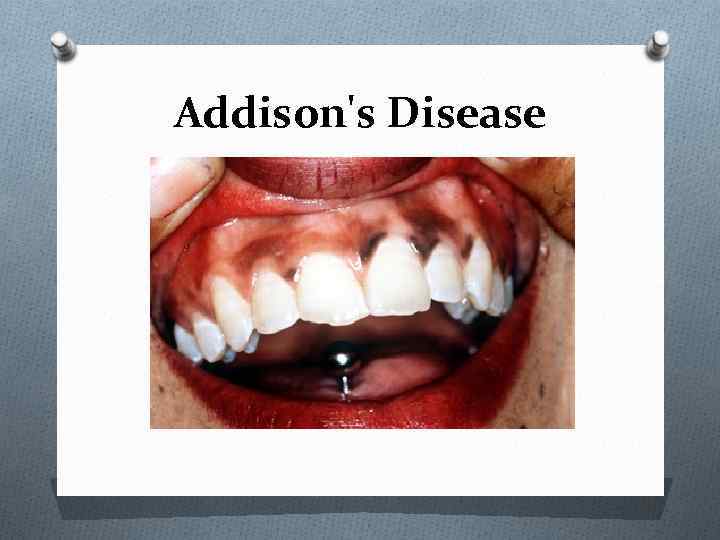 Addison's Disease